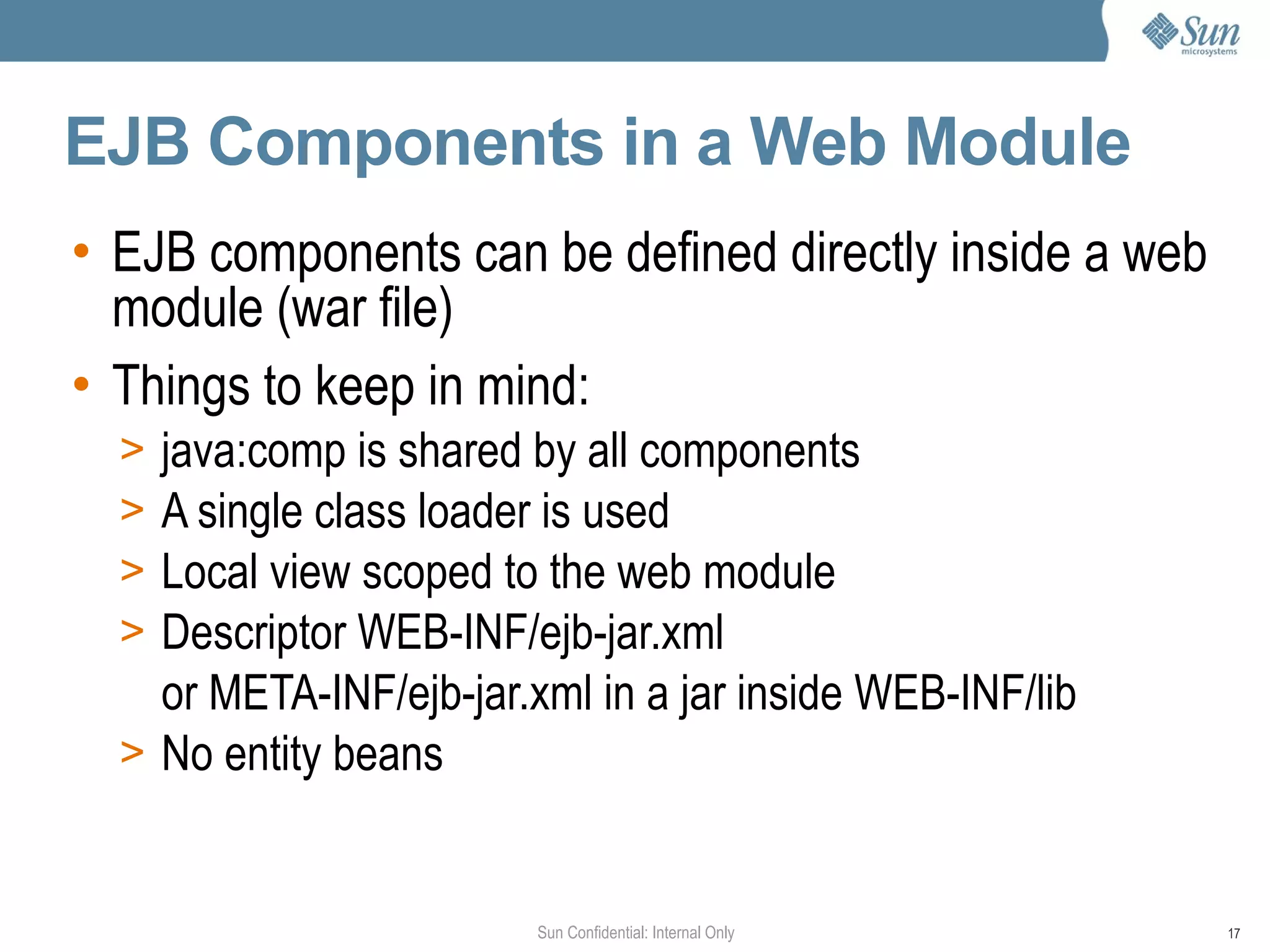 Sun microsystems

EJB Components in a Web Module

• EJB components can be defined directly inside a web module (war file)
• Things to keep in mind:
> java:comp is shared by all components
> A single class loader is used
> Local view scoped to the web module
> Descriptor WEB-INF/ejb-jar.xml
or META-INF/ejb-jar.xml in a jar inside WEB-INF/lib
> No entity beans

Sun Confidential: Internal Only

17